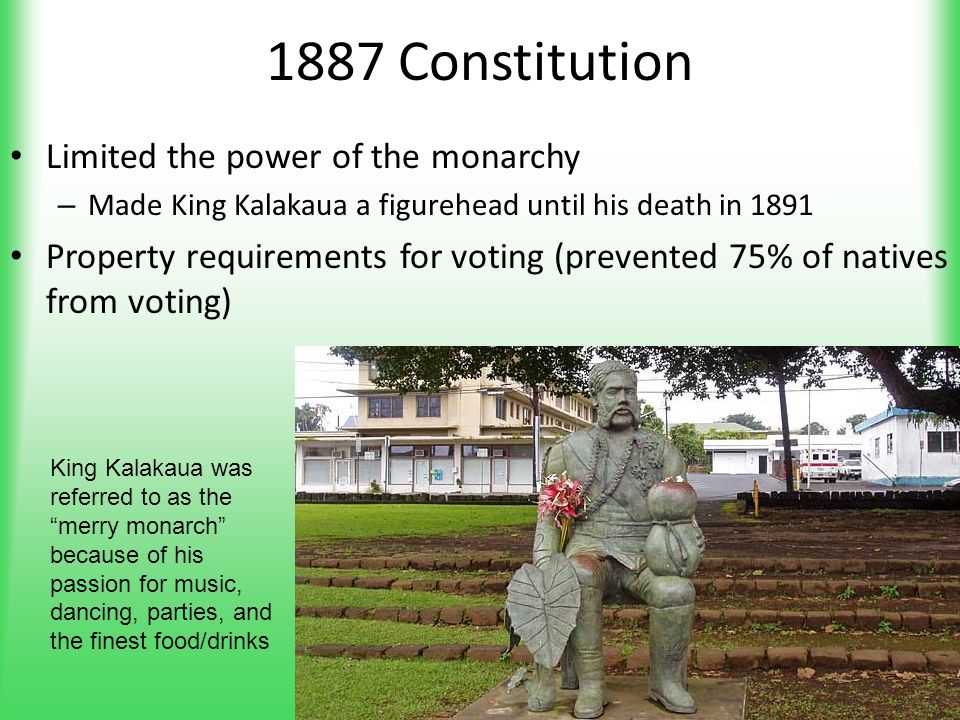 1887 Constitution

• Limited the power of the monarchy
– Made King Kalakaua a figurehead until his death in 1891

• Property requirements for voting (prevented 75% of natives from voting)

King Kalakaua was referred to as the “merry monarch” because of his passion for music, dancing, parties, and the finest food/drinks